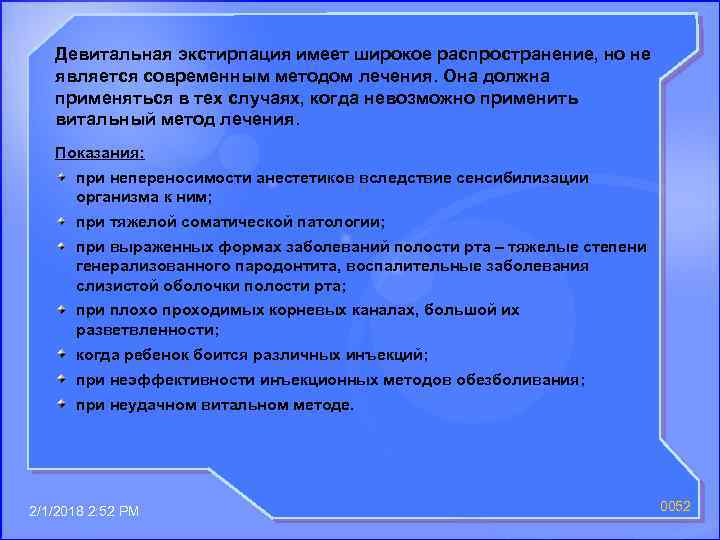 Девитальная экстирпация имеет широкое распространение, но не является современным методом лечения. Она должна применяться в тех случаях, когда невозможно применить витальный метод лечения.

Показания:

при непереносимости анестетиков вследствие сенсибилизации организма к ним;

при тяжелой соматической патологии;

при выраженных формах заболеваний полости рта – тяжелые степени генерализованного пародонтита, воспалительные заболевания слизистой оболочки полости рта;

при плохо проходимых корневых каналах, большой их разветвленности;

когда ребенок боится различных инъекций;

при неэффективности инъекционных методов обезболивания;

при неудачном витальном методе.

2/1/2018 2:52 PM

0052